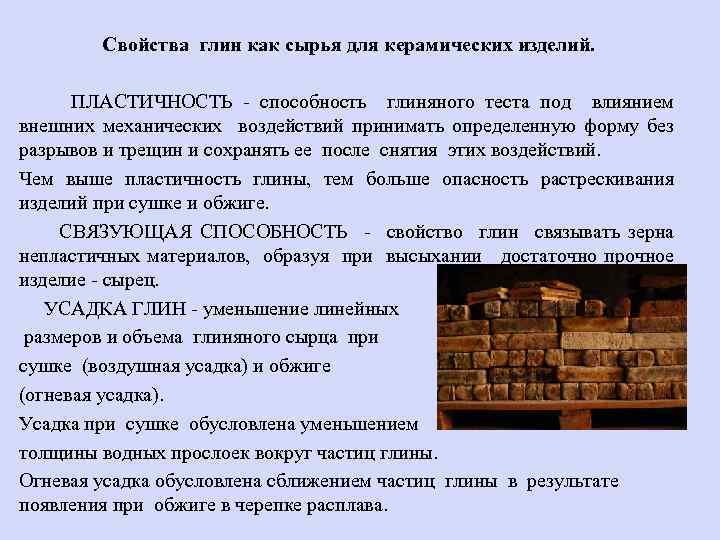 Свойства глин как сырья для керамических изделий.

ПЛАСТИЧНОСТЬ - способность глиняного теста под влиянием внешних механических воздействий принимать определенную форму без разрывов и трещин и сохранять ее после снятия этих воздействий.

Чем выше пластичность глины, тем больше опасность растрескивания изделий при сушке и обжиге.

СВЯЗУЮЩАЯ СПОСОБНОСТЬ - свойство глин связывать зерна непластичных материалов, образуя при высыхании достаточно прочное изделие - сырец.

УСАДКА ГЛИН - уменьшение линейных размеров и объема глиняного сырца при сушке (воздушная усадка) и обжиге (огневая усадка).

Усадка при сушке обусловлена уменьшением толщины водных прослоек вокруг частиц глины.

Огневая усадка обусловлена сближением частиц глины в результате появления при обжиге в черепке расплава.